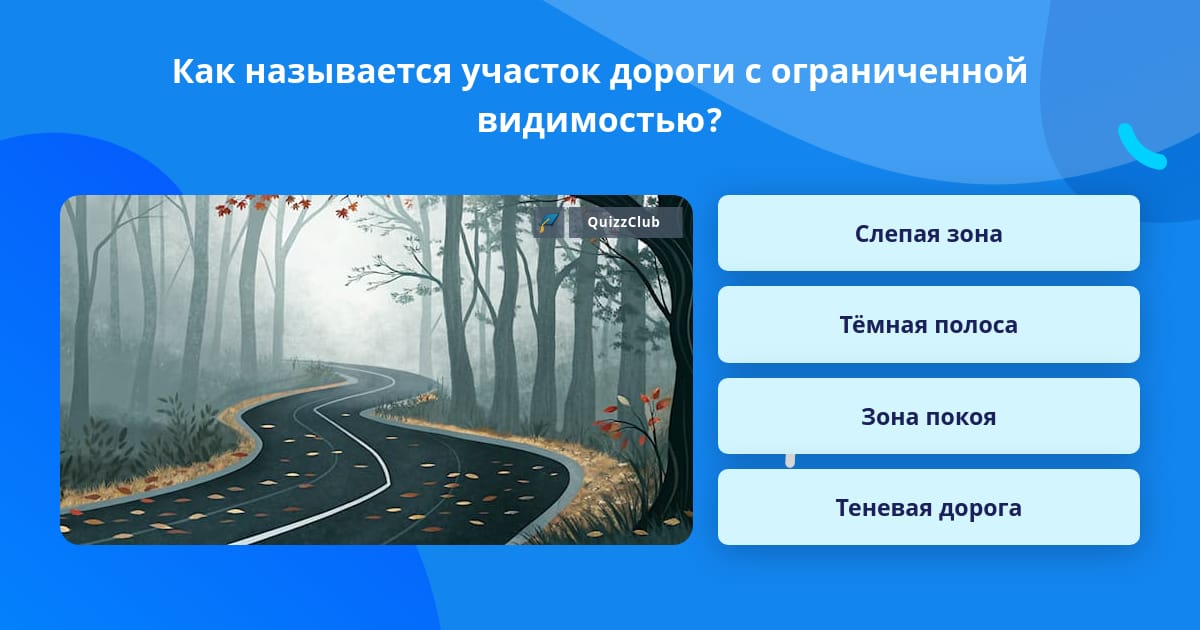 Как называется участок дороги с ограниченной видимостью?

QuizzClub

Слепая зона

Тёмная полоса

Зона покоя

Теневая дорога